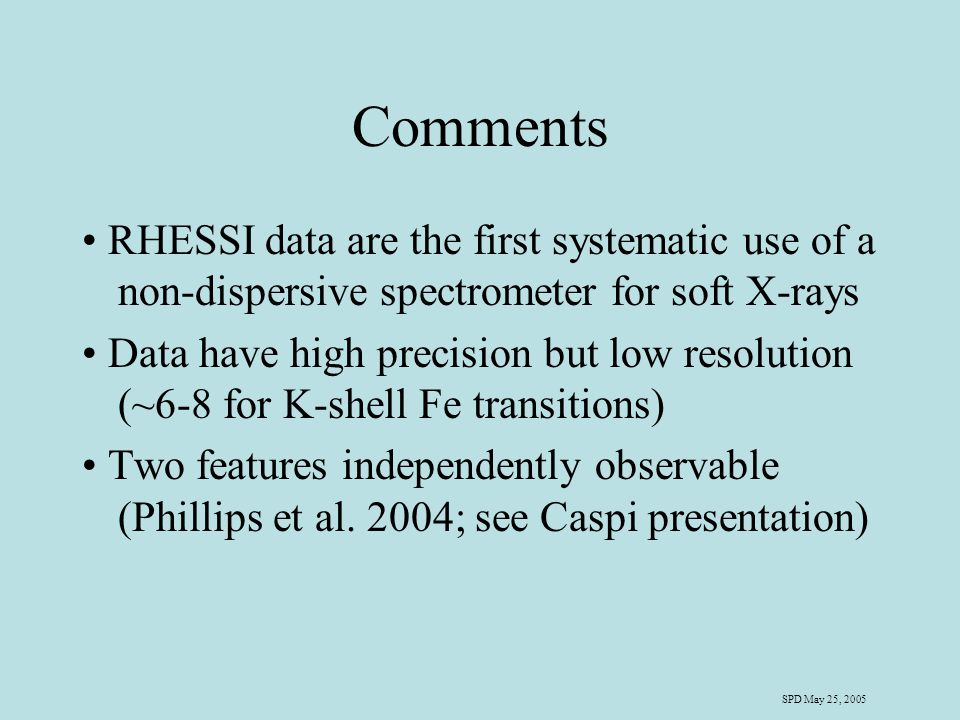 Comments

• RHESSI data are the first systematic use of a non-dispersive spectrometer for soft X-rays

• Data have high precision but low resolution (~6-8 for K-shell Fe transitions)

• Two features independently observable (Phillips et al. 2004; see Caspi presentation)

SPD May 25, 2005